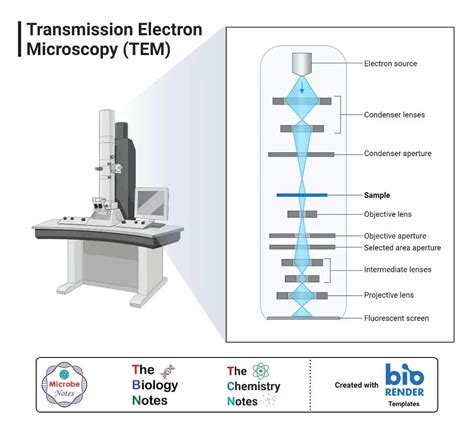 Transmission Electron Microscopy (TEM)

Electron source
Condenser lenses
Condenser aperture
Sample
Objective lens
Objective aperture
Selected area aperture
Intermediate lenses
Projective lens
Fluorescent screen

Microbe Notes

The Biology Notes

The Chemistry Notes

Created with bio RENDER Templates